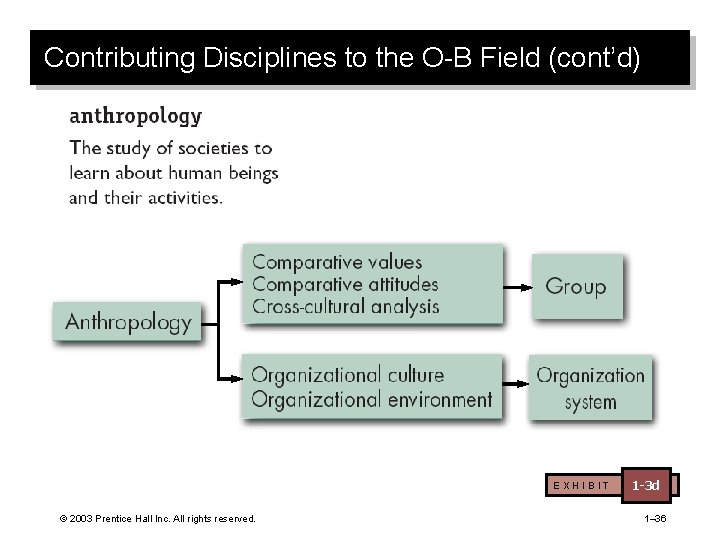 Contributing Disciplines to the O-B Field (cont'd)

anthropology

The study of societies to learn about human beings and their activities.

Anthropology

Comparative values
Comparative attitudes
Cross-cultural analysis

Group

Organizational culture
Organizational environment

Organization system

EXHIBIT 1-3d

© 2003 Prentice Hall Inc. All rights reserved.

1–36